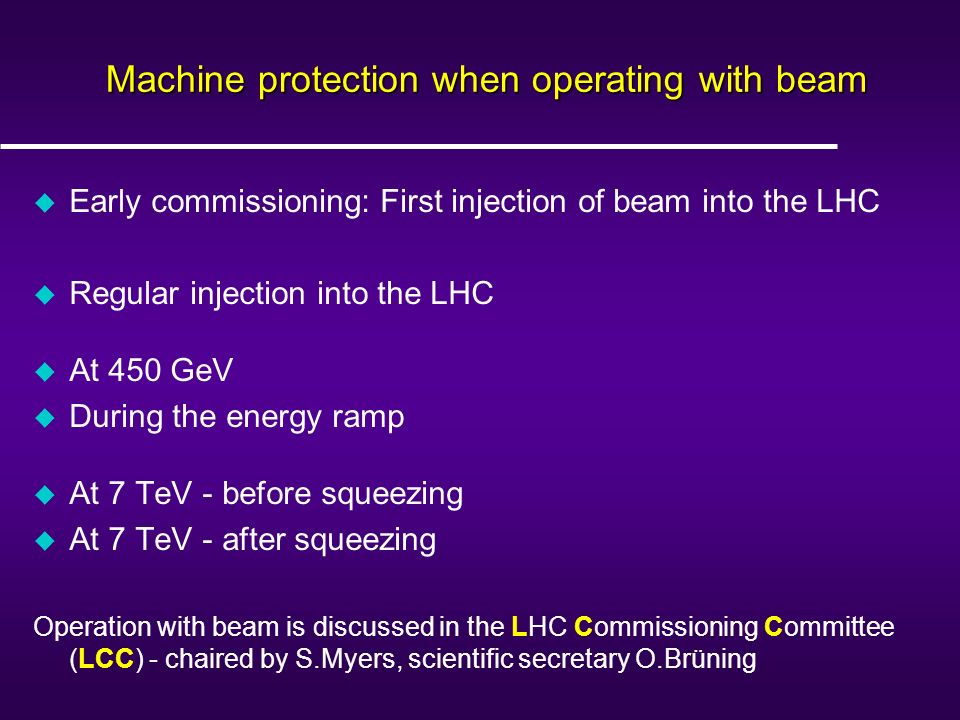 Machine protection when operating with beam

Early commissioning: First injection of beam into the LHC

Regular injection into the LHC

At 450 GeV

During the energy ramp

At 7 TeV - before squeezing

At 7 TeV - after squeezing

Operation with beam is discussed in the LHC Commissioning Committee (LCC) - chaired by S.Myers, scientific secretary O.Brüning